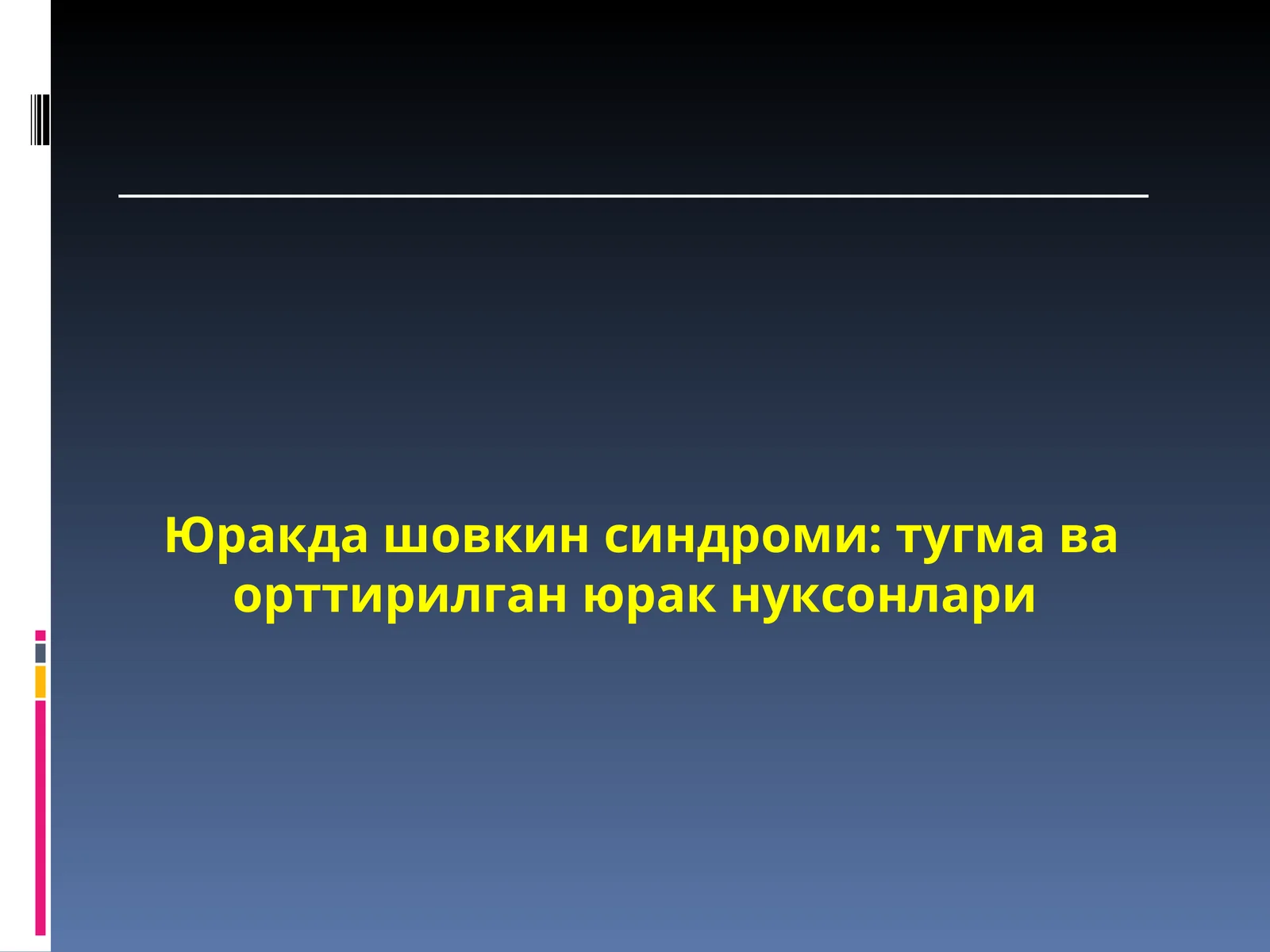 Юракда шовкин синдроми: тугма ва орттирилган юрак нуксонлари